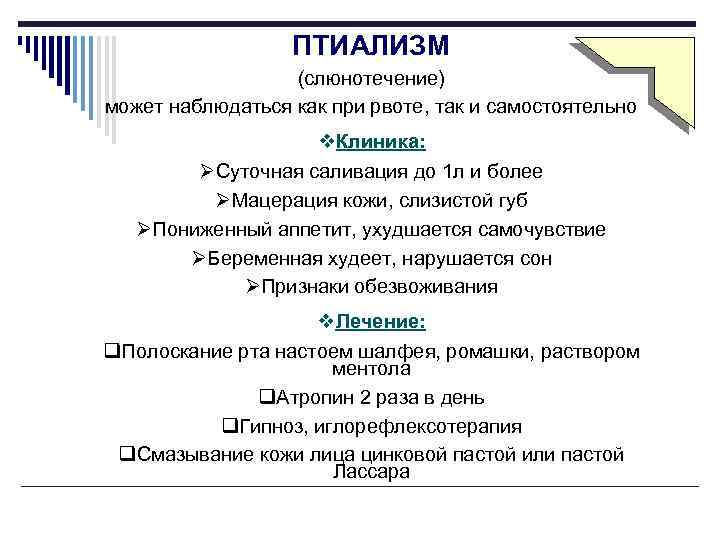 ПТИАЛИЗМ
(слюнотечение)
может наблюдаться как при рвоте, так и самостоятельно

❖Клиника:

➢Суточная саливация до 1л и более

➢Мацерация кожи, слизистой губ

➢Пониженный аппетит, ухудшается самочувствие

➢Беременная худеет, нарушается сон

➢Признаки обезвоживания

❖Лечение:

❑Полоскание рта настоем шалфея, ромашки, раствором ментола

❑Атропин 2 раза в день

❑Гипноз, иглорефлексотерапия

❑Смазывание кожи лица цинковой пастой или пастой Лассара